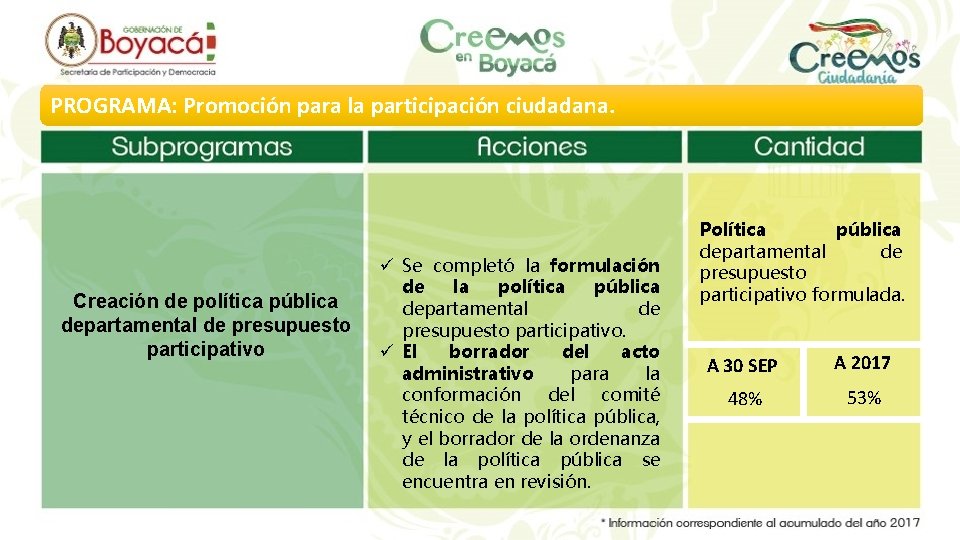 GOBERNACIÓN DE
Boyacá
Secretaría de Participación y Democracia

Creemos en Boyacá

Creemos Ciudadanía

PROGRAMA: Promoción para la participación ciudadana.

| Subprogramas | Acciones | Cantidad |
|---|---|---|
| Creación de política pública departamental de presupuesto participativo | ✓ Se completó la formulación de la política pública departamental de presupuesto participativo. ✓ El borrador del acto administrativo para la conformación del comité técnico de la política pública, y el borrador de la ordenanza de la política pública se encuentra en revisión. | Política pública departamental de presupuesto participativo formulada. |

| A 30 SEP | A 2017 |
|---|---|
| 48% | 53% |

* Información correspondiente al acumulado del año 2017